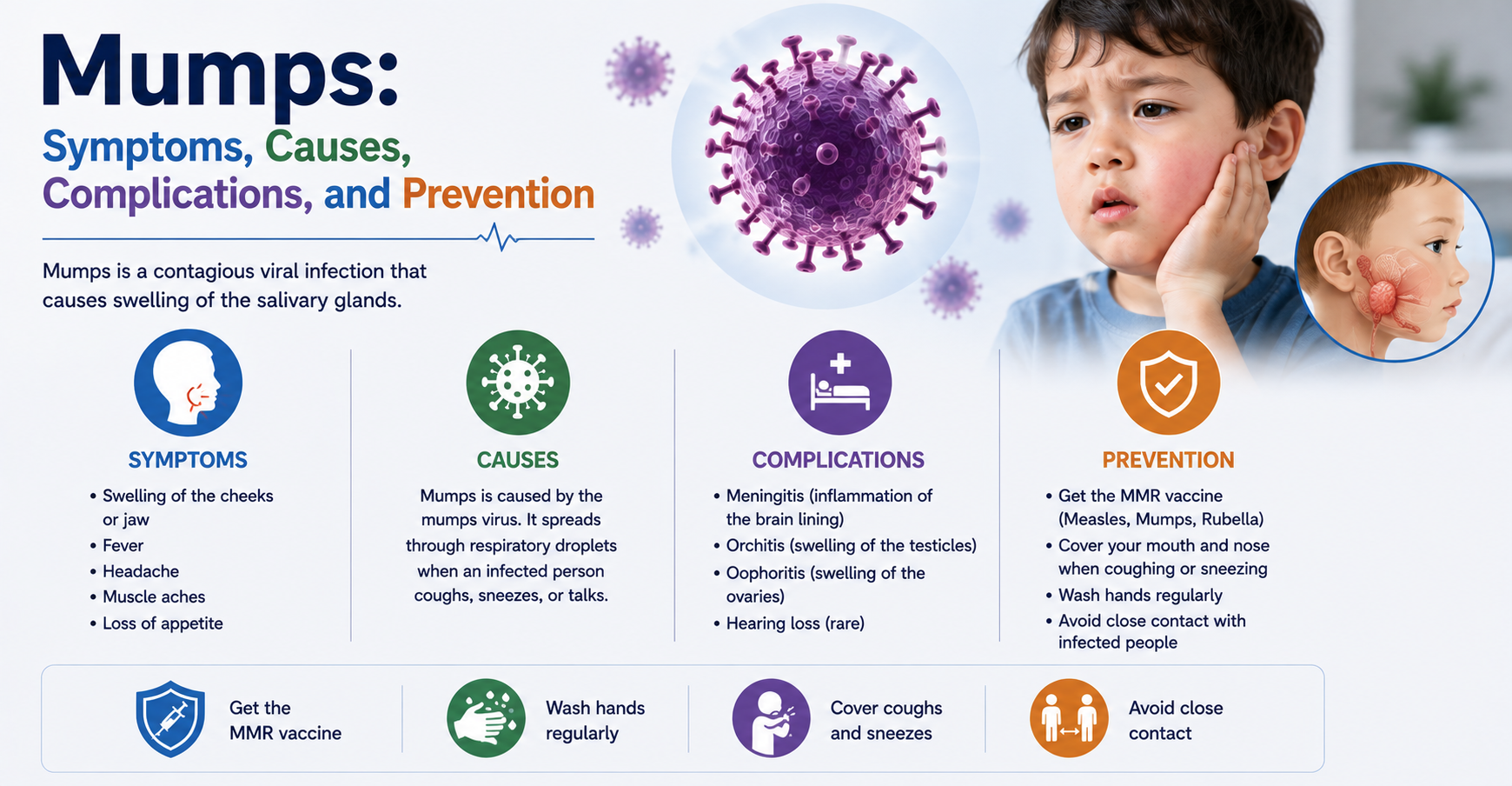 Mumps:
Symptoms, Causes, Complications, and Prevention

Mumps is a contagious viral infection that causes swelling of the salivary glands.

SYMPTOMS
• Swelling of the cheeks or jaw
• Fever
• Headache
• Muscle aches
• Loss of appetite

CAUSES
Mumps is caused by the mumps virus. It spreads through respiratory droplets when an infected person coughs, sneezes, or talks.

COMPLICATIONS
• Meningitis (inflammation of the brain lining)
• Orchitis (swelling of the testicles)
• Oophoritis (swelling of the ovaries)
• Hearing loss (rare)

PREVENTION
• Get the MMR vaccine (Measles, Mumps, Rubella)
• Cover your mouth and nose when coughing or sneezing
• Wash hands regularly
• Avoid close contact with infected people

Get the MMR vaccine

Wash hands regularly

Cover coughs and sneezes

Avoid close contact